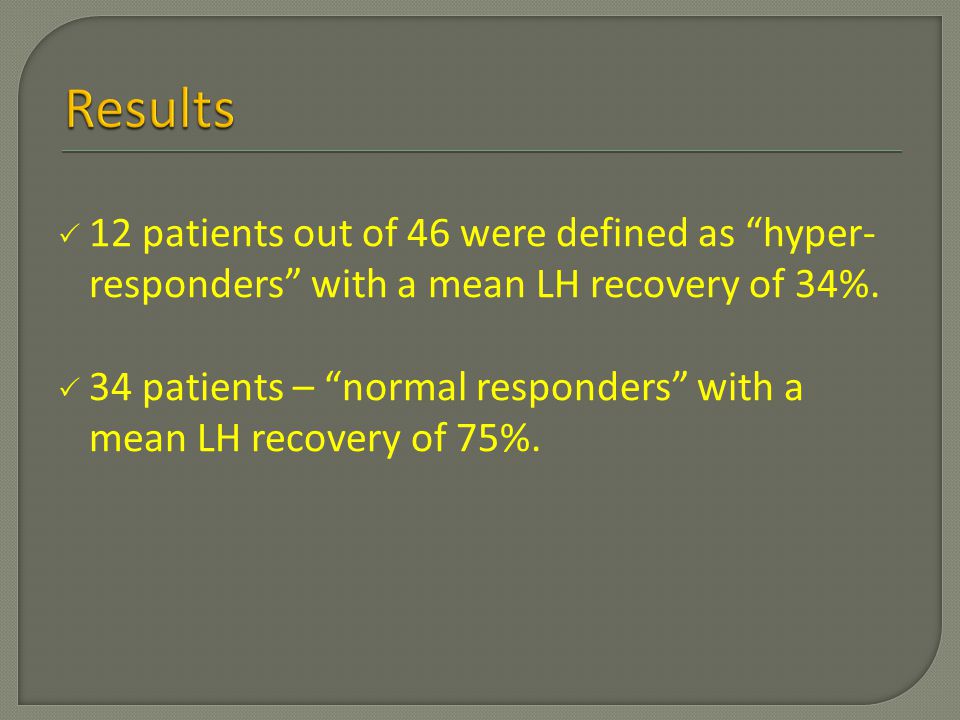 Results

✓ 12 patients out of 46 were defined as “hyper-responders” with a mean LH recovery of 34%.

✓ 34 patients – “normal responders” with a mean LH recovery of 75%.